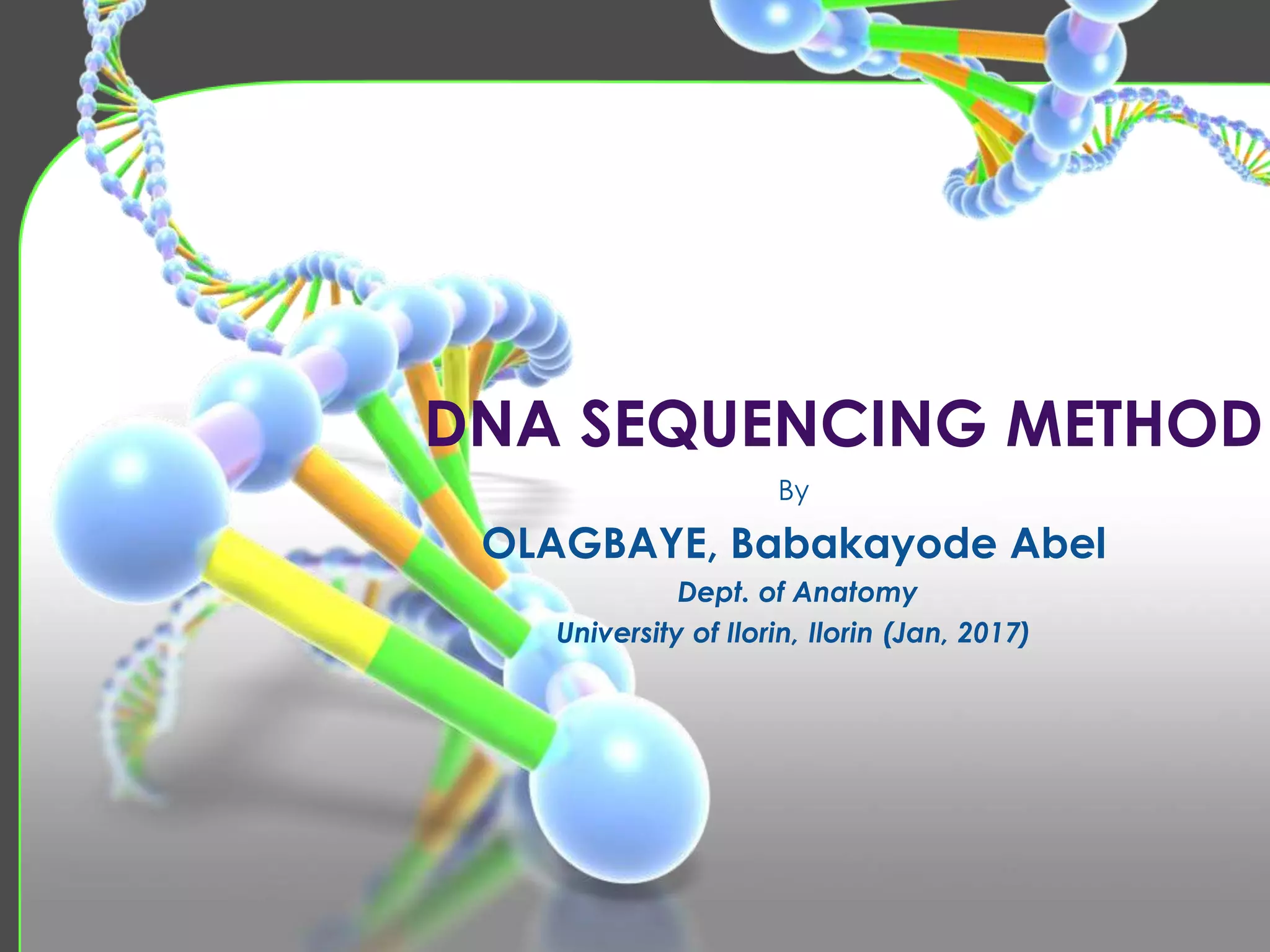 DNA SEQUENCING METHOD

By

OLAGBAYE, Babakayode Abel

Dept. of Anatomy

University of Ilorin, Ilorin (Jan, 2017)